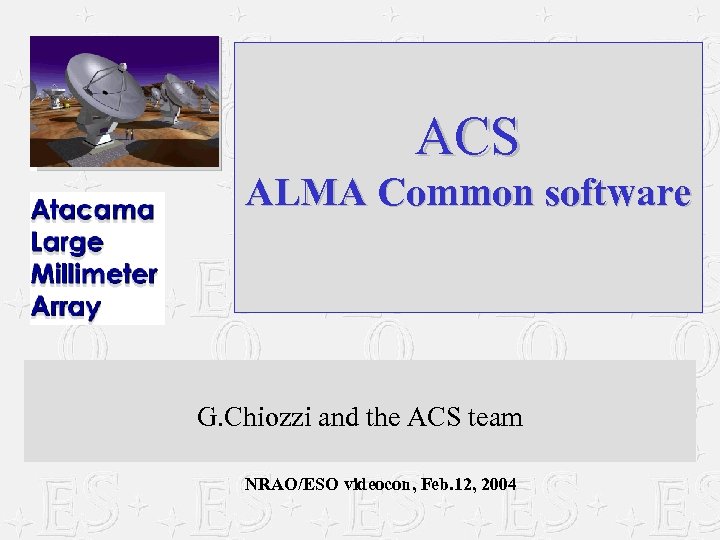 Atacama
Large
Millimeter
Array

ACS
ALMA Common software

G.Chiozzi and the ACS team

NRAO/ESO videocon, Feb.12, 2004